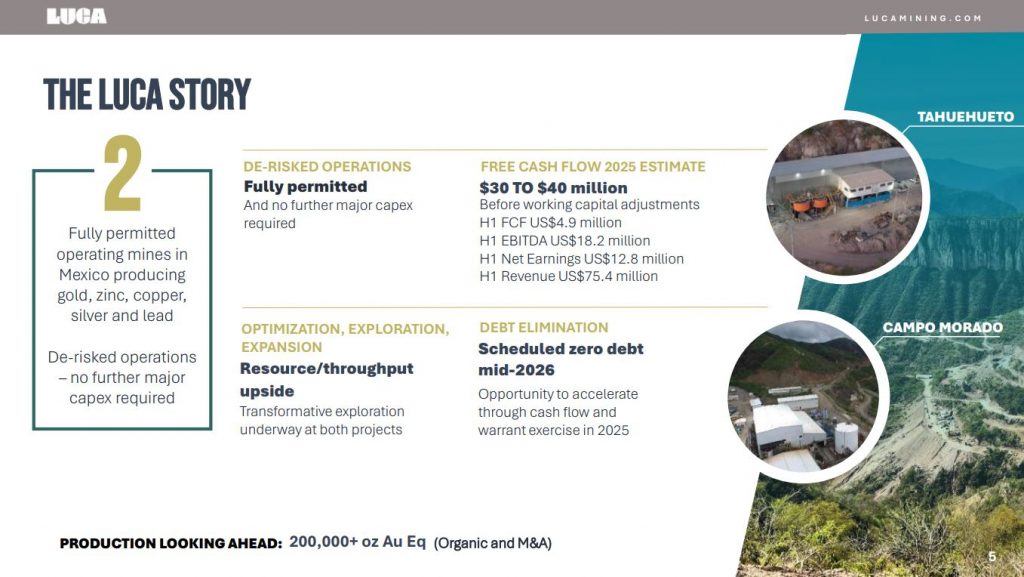 LUCA

LUCAMINING.COM

THE LUCA STORY

2

Fully permitted operating mines in Mexico producing gold, zinc, copper, silver and lead

De-risked operations – no further major capex required

DE-RISKED OPERATIONS
Fully permitted
And no further major capex required

FREE CASH FLOW 2025 ESTIMATE
$30 TO $40 million
Before working capital adjustments
H1 FCF US$4.9 million
H1 EBITDA US$18.2 million
H1 Net Earnings US$12.8 million
H1 Revenue US$75.4 million

OPTIMIZATION, EXPLORATION, EXPANSION
Resource/throughput upside
Transformative exploration underway at both projects

DEBT ELIMINATION
Scheduled zero debt mid-2026
Opportunity to accelerate through cash flow and warrant exercise in 2025

TAHUEHUETO

CAMPO MORADO

PRODUCTION LOOKING AHEAD: 200,000+ oz Au Eq (Organic and M&A)

5